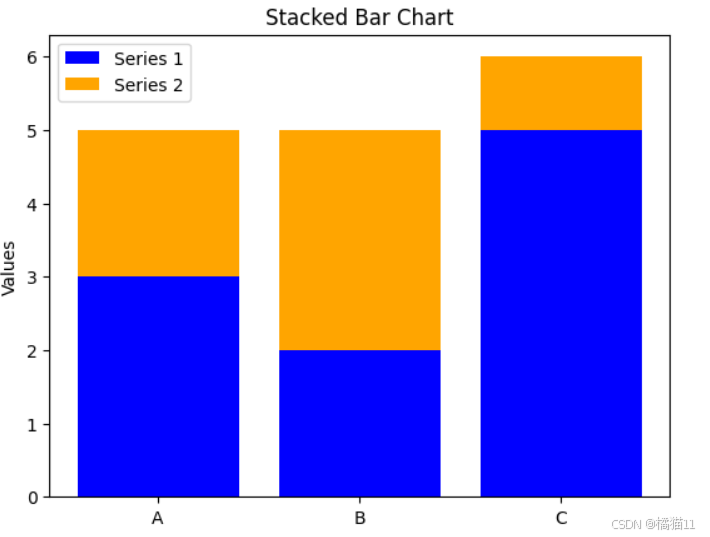 Stacked Bar Chart

Series 1
Series 2

Values

6
5
4
3
2
1
0

A
B
C

CSDN @橘猫11